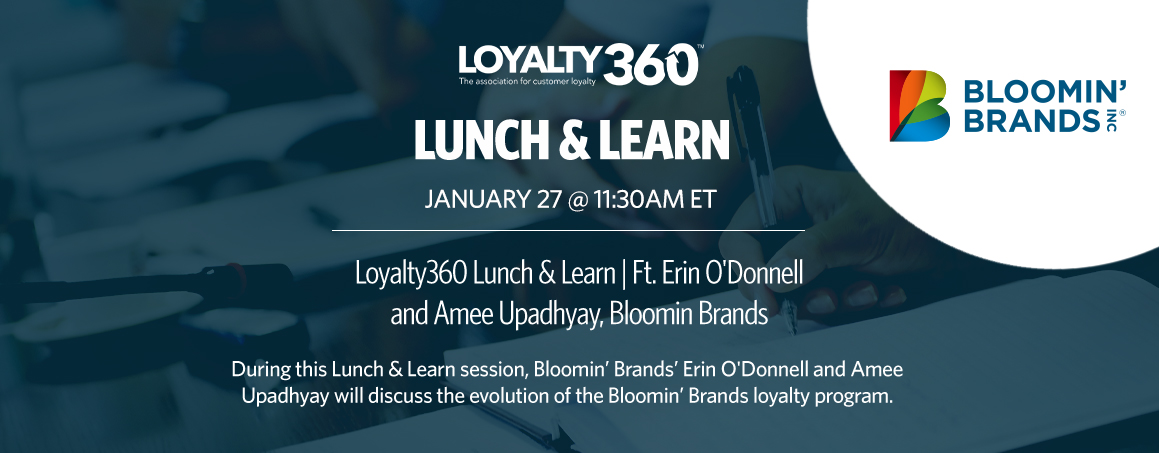 LOYALTY360™
The association for customer loyalty

LUNCH & LEARN

JANUARY 27 @ 11:30AM ET

Loyalty360 Lunch & Learn | Ft. Erin O'Donnell and Amee Upadhyay, Bloomin Brands

During this Lunch & Learn session, Bloomin' Brands' Erin O'Donnell and Amee Upadhyay will discuss the evolution of the Bloomin' Brands loyalty program.

BLOOMIN' BRANDS INC®